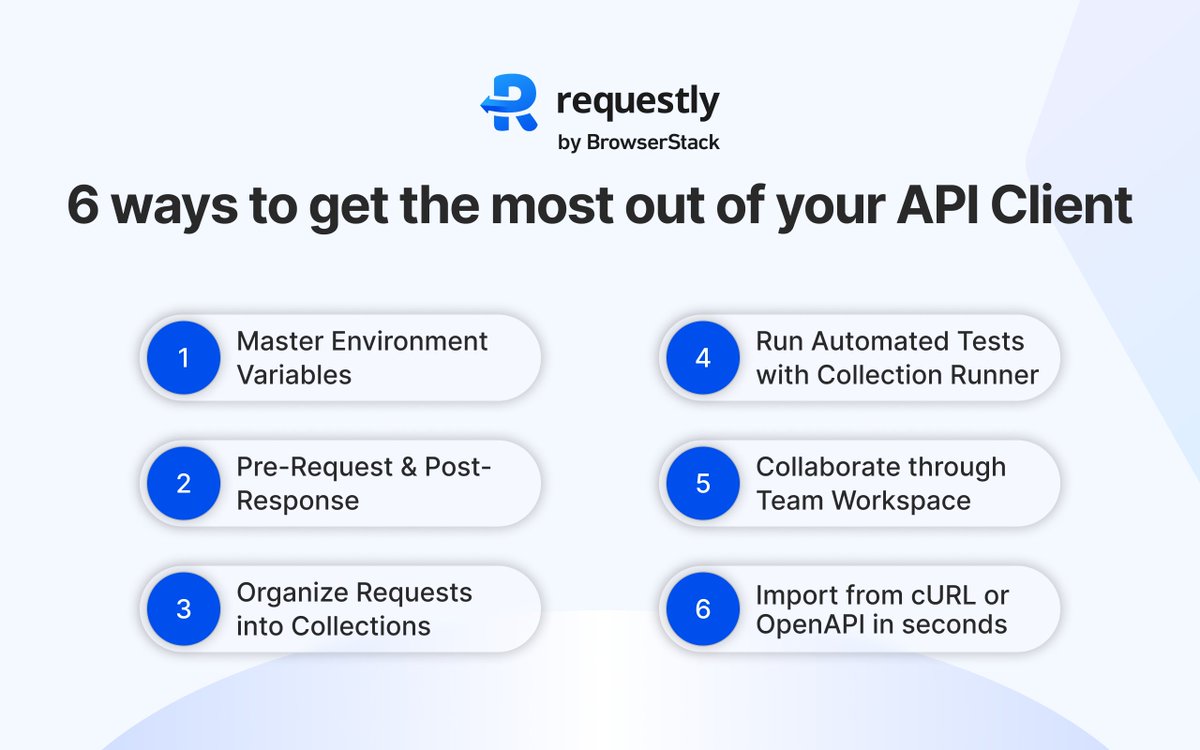 requestly
by BrowserStack

6 ways to get the most out of your API Client

1 Master Environment Variables

2 Pre-Request & Post-Response

3 Organize Requests into Collections

4 Run Automated Tests with Collection Runner

5 Collaborate through Team Workspace

6 Import from cURL or OpenAPI in seconds